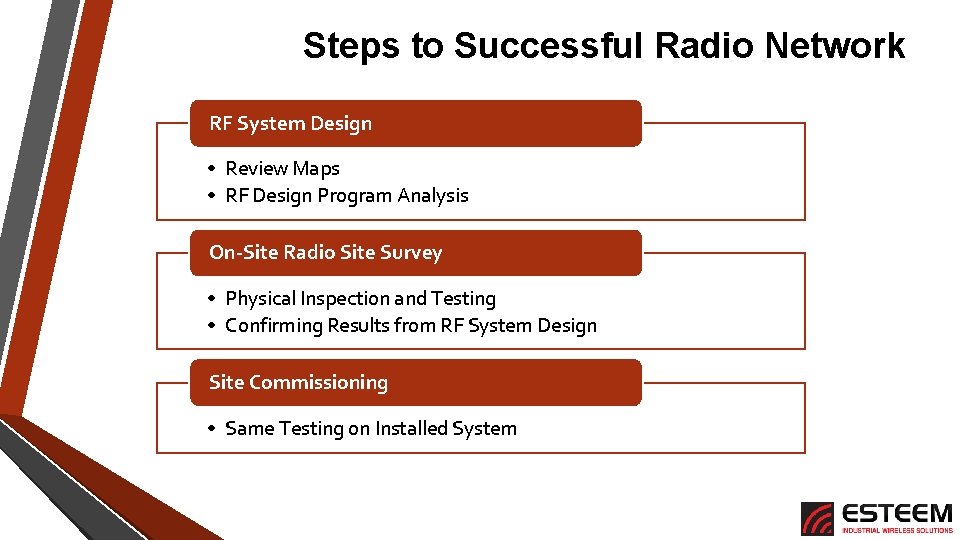 Steps to Successful Radio Network

RF System Design

• Review Maps
• RF Design Program Analysis

On-Site Radio Site Survey

• Physical Inspection and Testing
• Confirming Results from RF System Design

Site Commissioning

• Same Testing on Installed System

ESTEEM
INDUSTRIAL WIRELESS SOLUTIONS